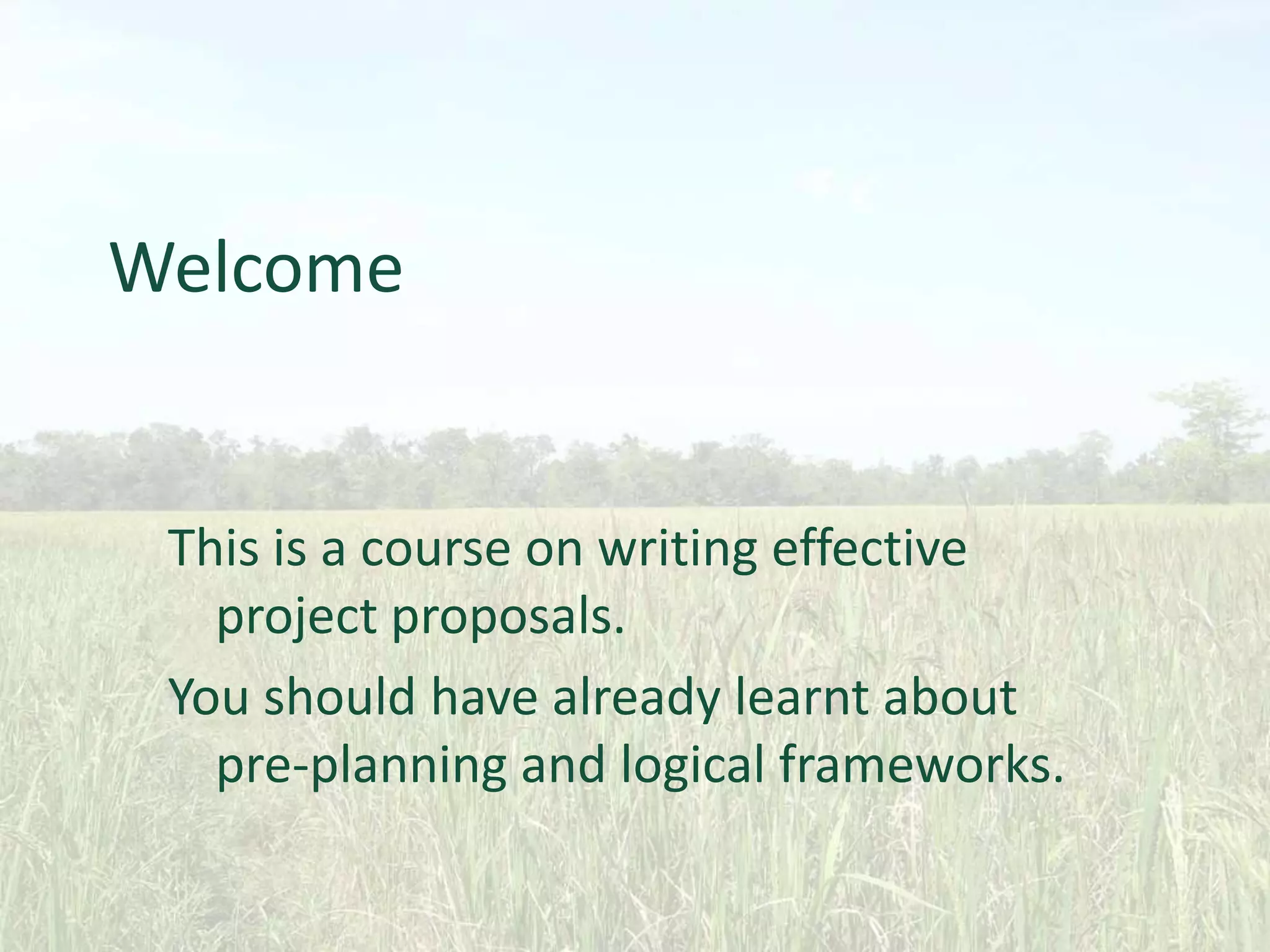 Welcome

This is a course on writing effective project proposals.

You should have already learnt about pre-planning and logical frameworks.